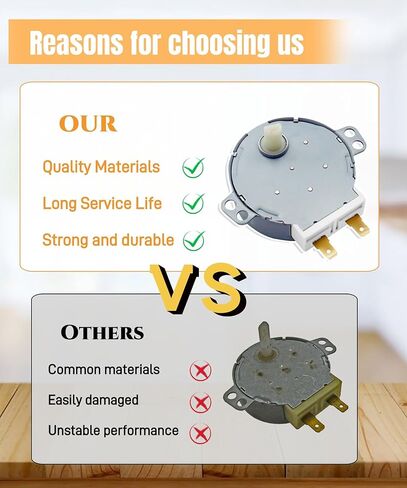 Reasons for choosing us

OUR

Quality Materials

Long Service Life

Strong and durable

VS

OTHERS

Common materials

Easily damaged

Unstable performance